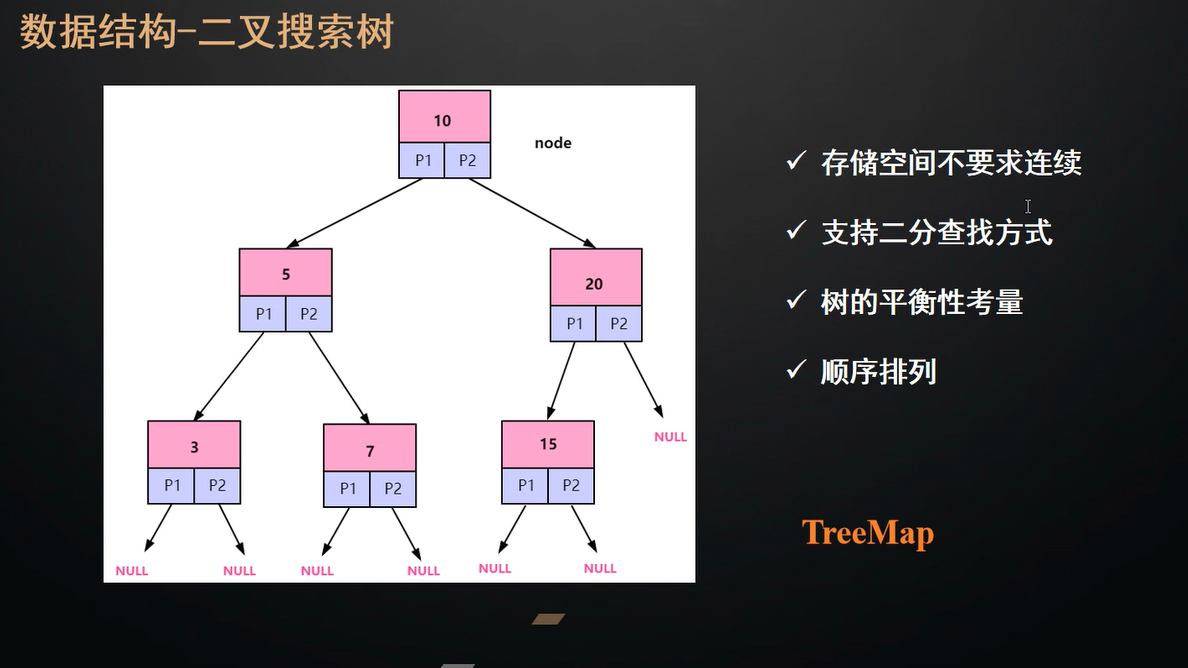 数据结构-二叉搜索树

10
P1 P2
node

5
P1 P2

20
P1 P2

3
P1 P2

7
P1 P2

15
P1 P2

NULL

NULL NULL NULL NULL NULL NULL

✓ 存储空间不要求连续

✓ 支持二分查找方式

✓ 树的平衡性考量

✓ 顺序排列

TreeMap